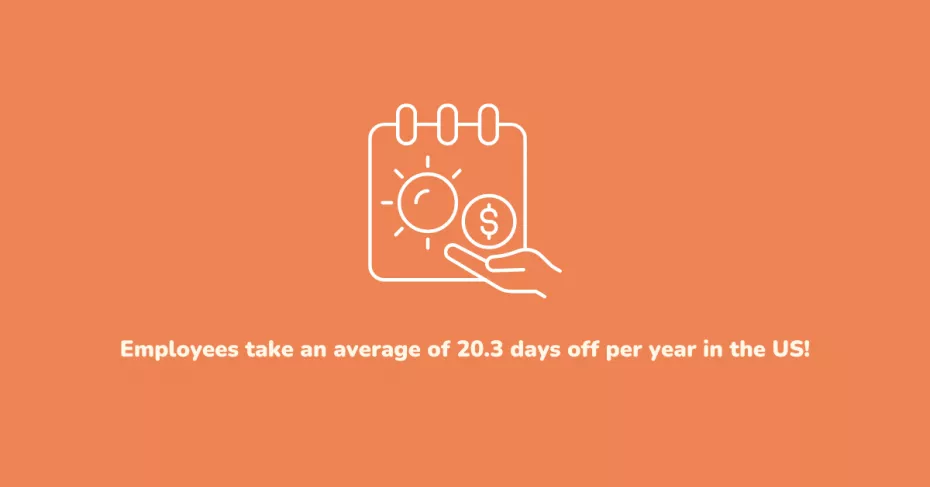 $

Employees take an average of 20.3 days off per year in the US!